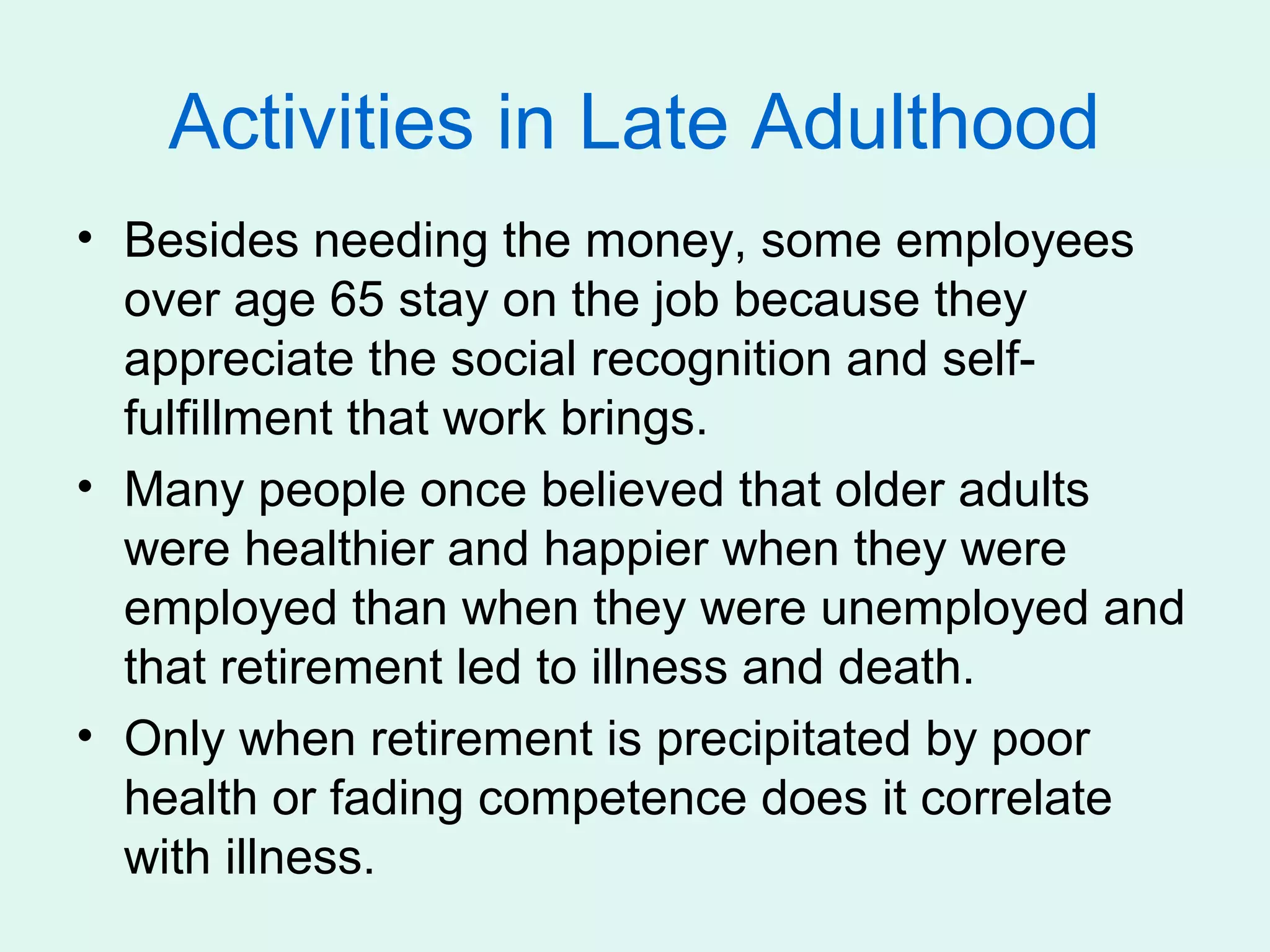 Activities in Late Adulthood

• Besides needing the money, some employees over age 65 stay on the job because they appreciate the social recognition and self-fulfillment that work brings.

• Many people once believed that older adults were healthier and happier when they were employed than when they were unemployed and that retirement led to illness and death.

• Only when retirement is precipitated by poor health or fading competence does it correlate with illness.